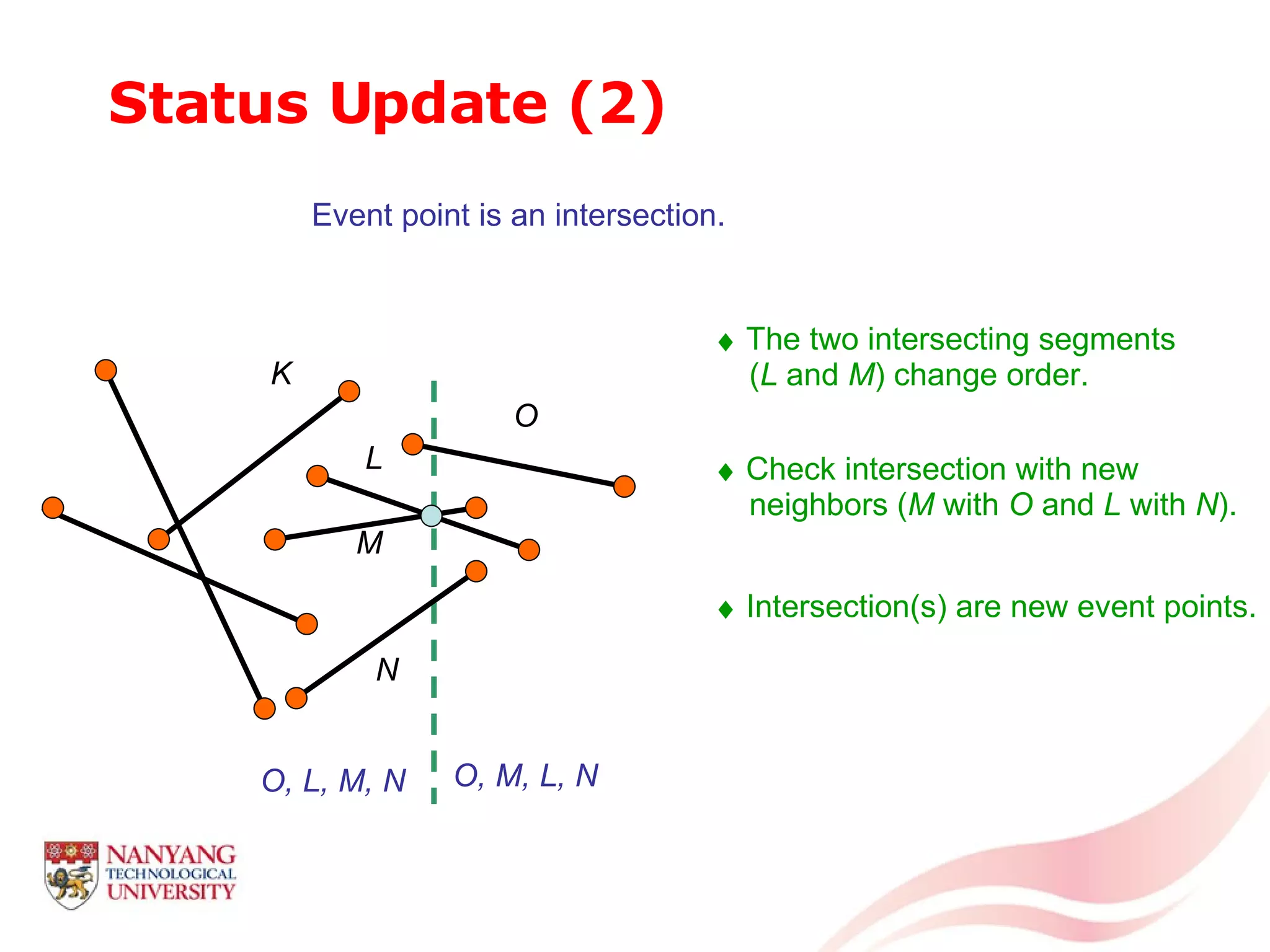 Status Update (2)

Event point is an intersection.

K

O

L

M

N

O, L, M, N

O, M, L, N

♦ The two intersecting segments (L and M) change order.

♦ Check intersection with new neighbors (M with O and L with N).

♦ Intersection(s) are new event points.

NANYANG TECHNOLOGICAL UNIVERSITY